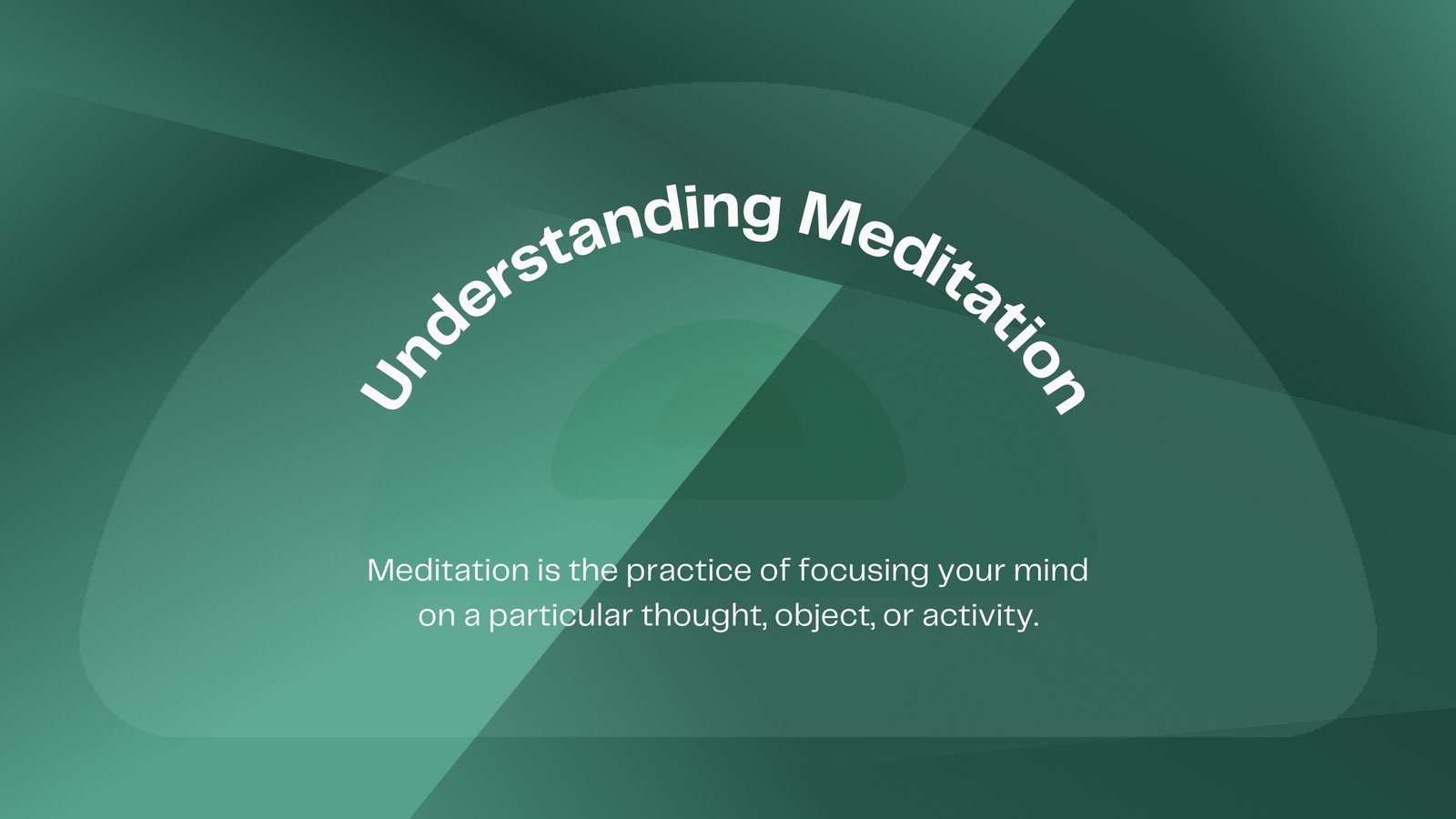 Understanding Meditation

Meditation is the practice of focusing your mind on a particular thought, object, or activity.